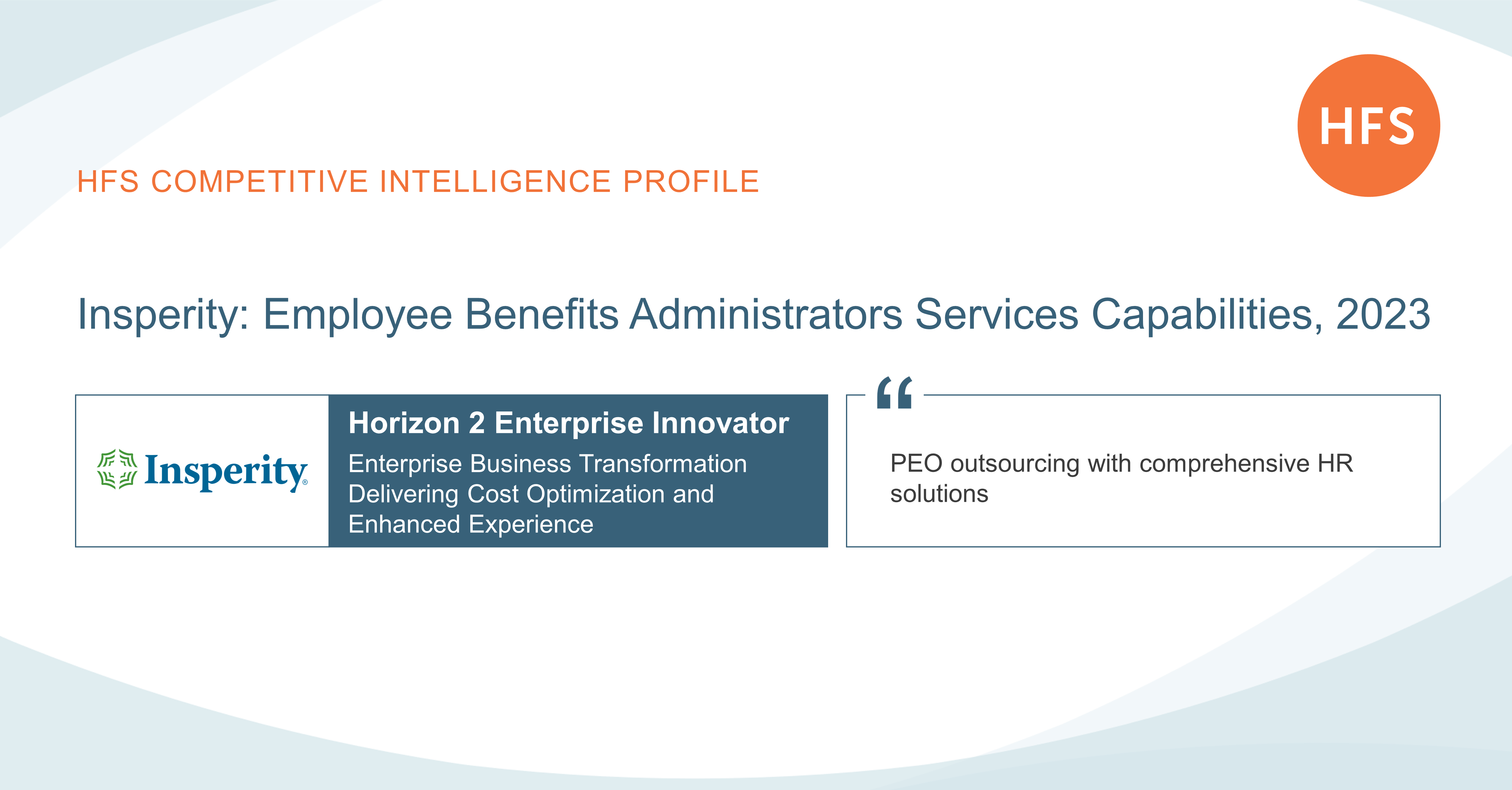 HFS

HFS COMPETITIVE INTELLIGENCE PROFILE

Insperity: Employee Benefits Administrators Services Capabilities, 2023

Insperity®

Horizon 2 Enterprise Innovator

Enterprise Business Transformation Delivering Cost Optimization and Enhanced Experience

“

PEO outsourcing with comprehensive HR solutions